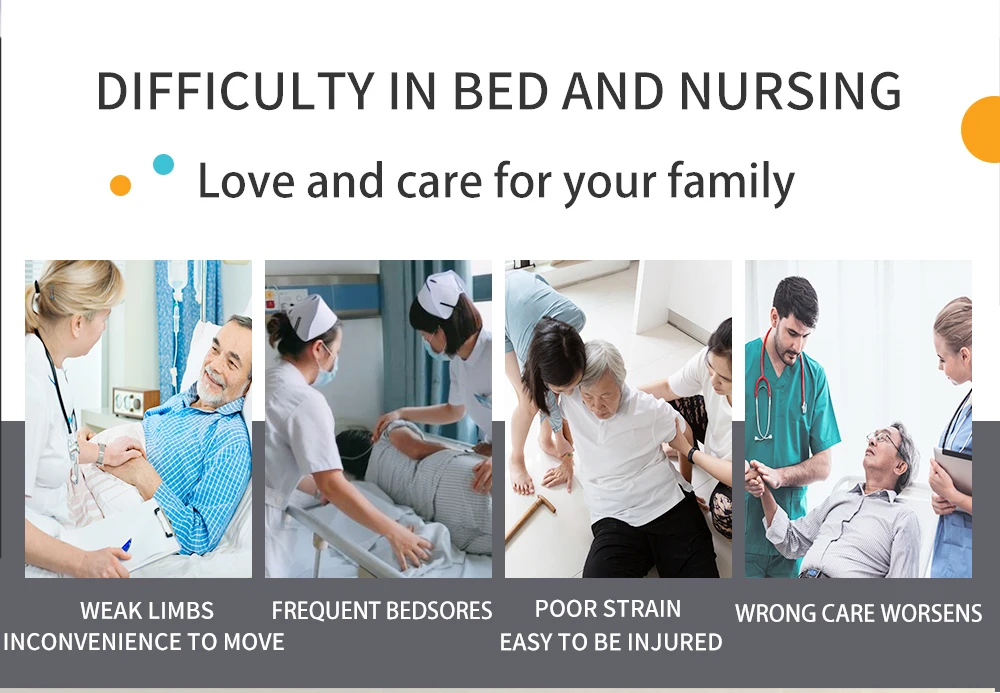 DIFFICULTY IN BED AND NURSING

Love and care for your family

WEAK LIMBS
INCONVENIENCE TO MOVE

FREQUENT BEDSORES

POOR STRAIN
EASY TO BE INJURED

WRONG CARE WORSENS